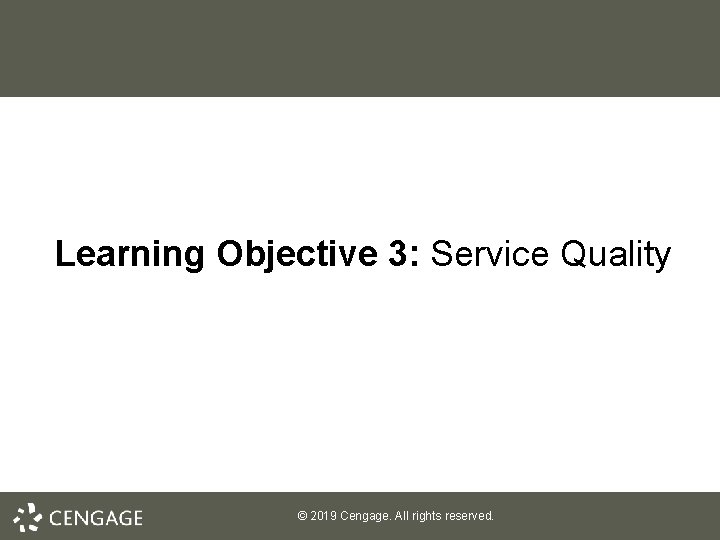 Learning Objective 3: Service Quality

CENGAGE

© 2019 Cengage. All rights reserved.